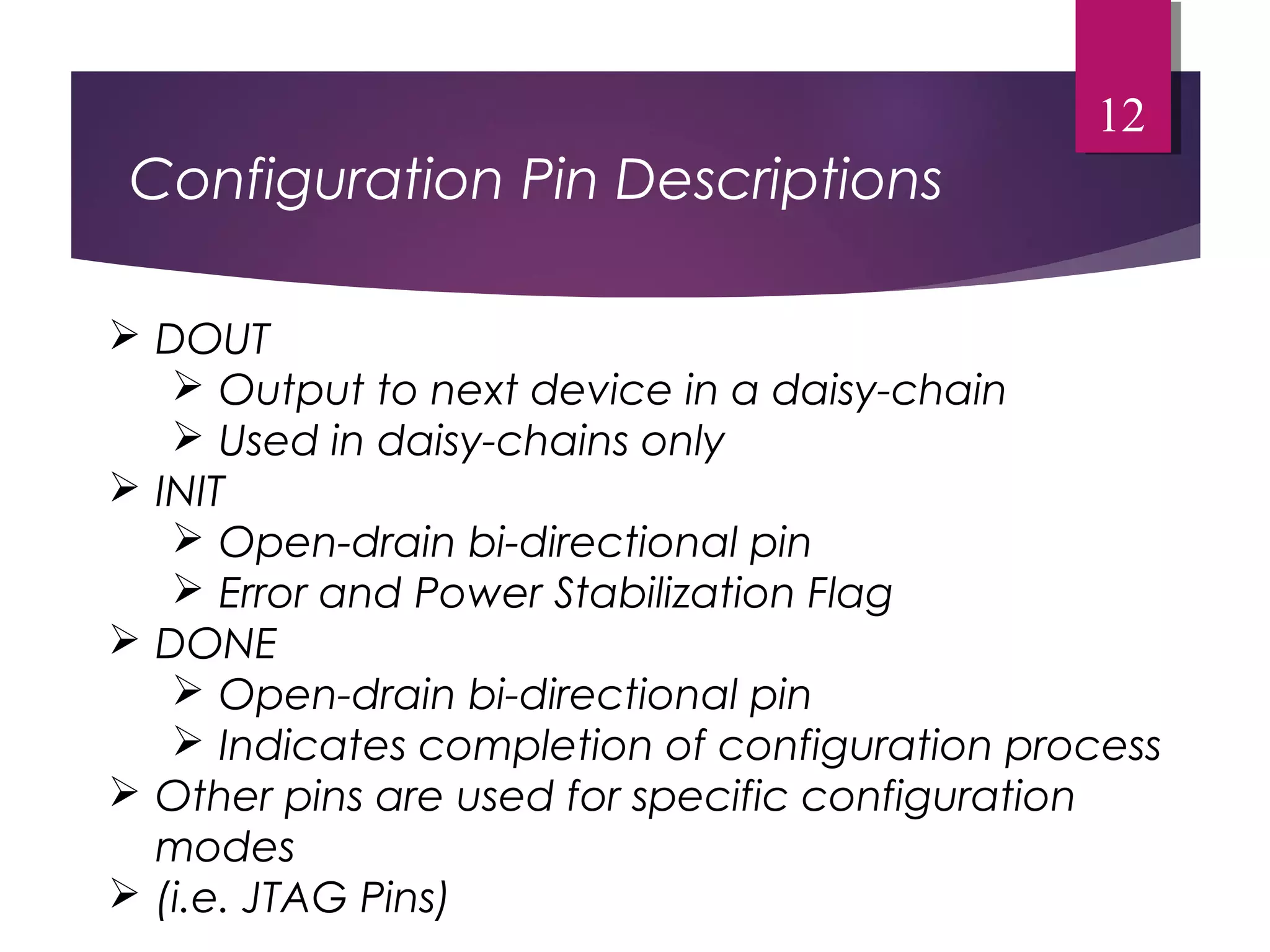 12

Configuration Pin Descriptions

➢ DOUT
  ➢ Output to next device in a daisy-chain
  ➢ Used in daisy-chains only
➢ INIT
  ➢ Open-drain bi-directional pin
  ➢ Error and Power Stabilization Flag
➢ DONE
  ➢ Open-drain bi-directional pin
  ➢ Indicates completion of configuration process
➢ Other pins are used for specific configuration modes
➢ (i.e. JTAG Pins)